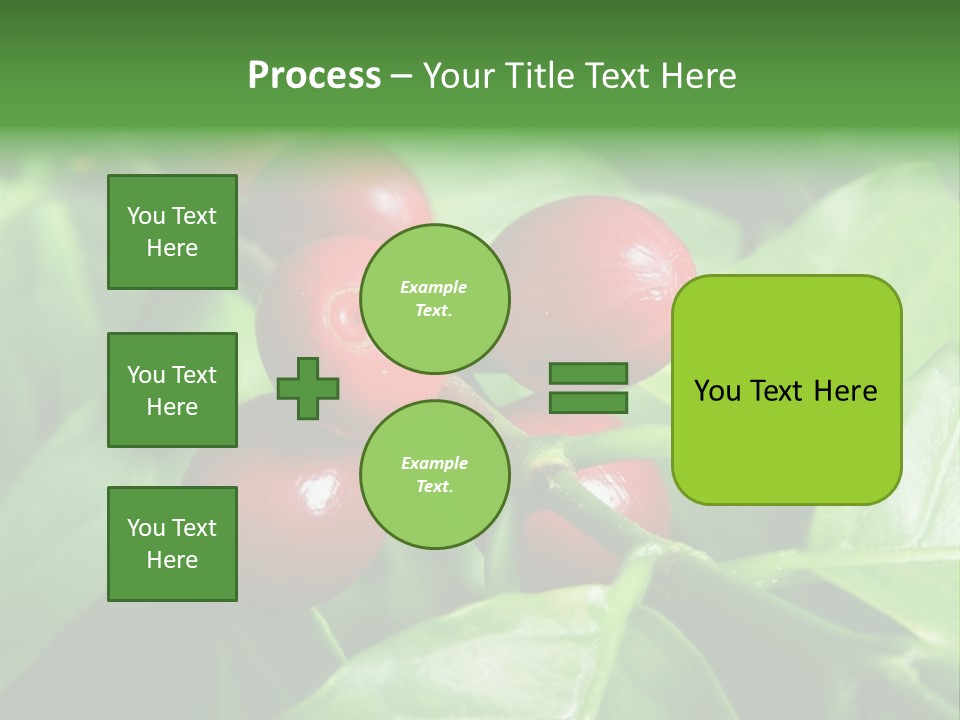 Process – Your Title Text Here

You Text Here

You Text Here

You Text Here

Example Text.

Example Text.

You Text Here